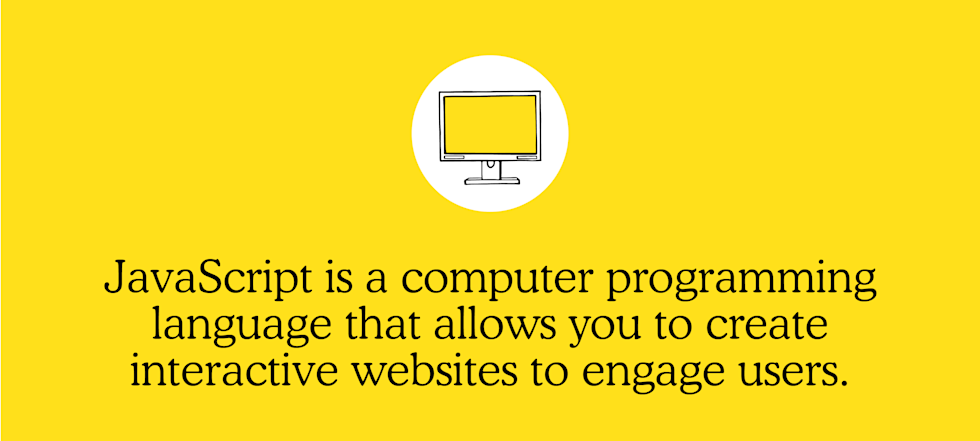 JavaScript is a computer programming language that allows you to create interactive websites to engage users.